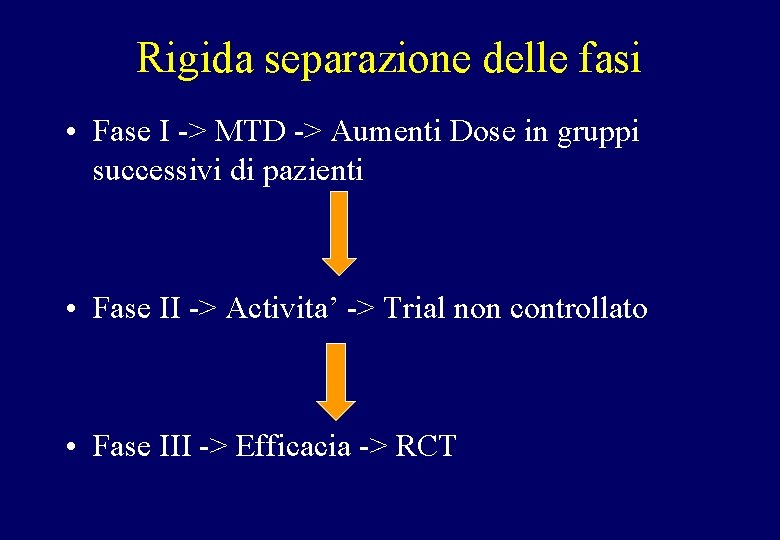 Rigida separazione delle fasi

• Fase I -> MTD -> Aumenti Dose in gruppi successivi di pazienti

• Fase II -> Activita’ -> Trial non controllato

• Fase III -> Efficacia -> RCT